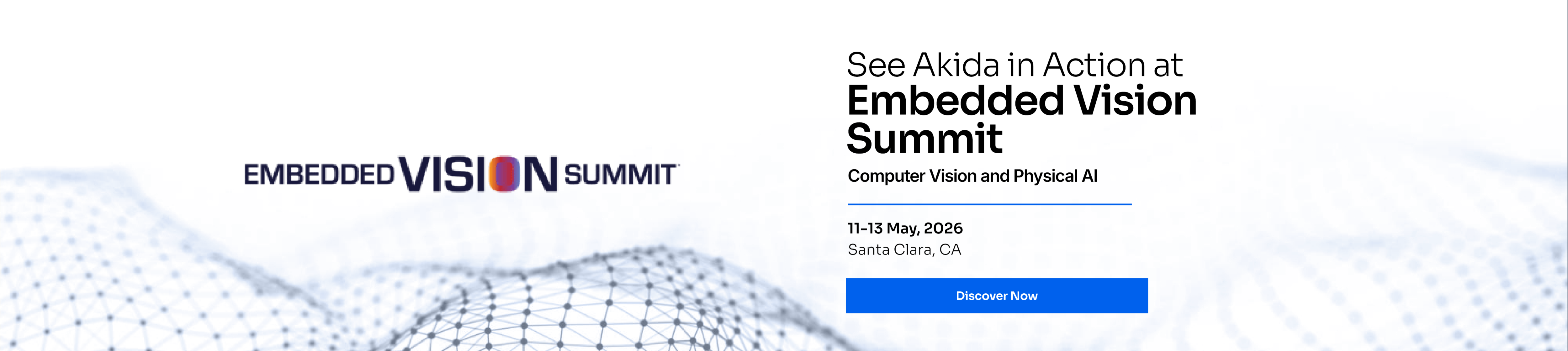 EMBEDDED VISION SUMMIT

See Akida in Action at
Embedded Vision Summit

Computer Vision and Physical AI

11-13 May, 2026
Santa Clara, CA

Discover Now